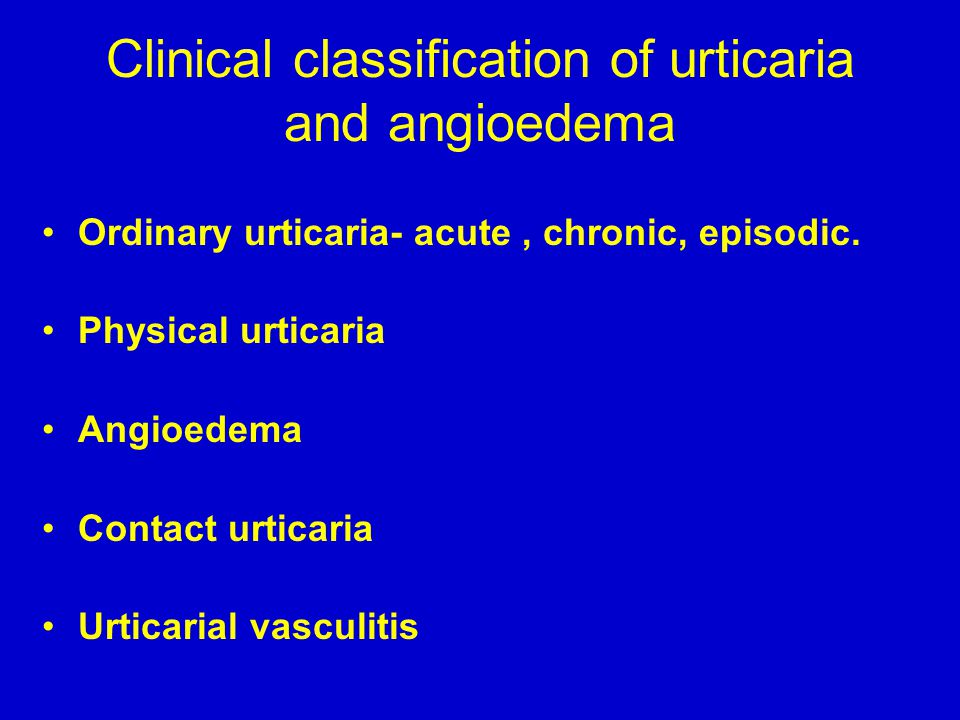 Clinical classification of urticaria and angioedema

• Ordinary urticaria- acute , chronic, episodic.

• Physical urticaria

• Angioedema

• Contact urticaria

• Urticarial vasculitis